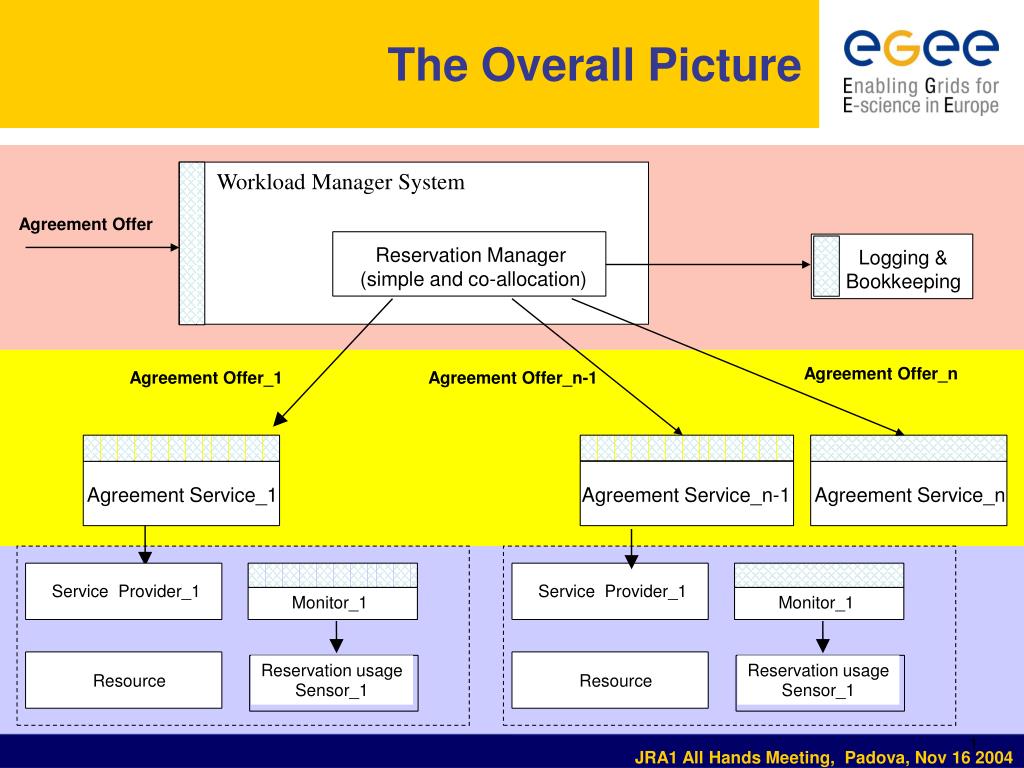 The Overall Picture

egee
Enabling Grids for E-science in Europe

Workload Manager System

Agreement Offer

Reservation Manager
(simple and co-allocation)

Logging & Bookkeeping

Agreement Offer_1

Agreement Offer_n-1

Agreement Offer_n

Agreement Service_1

Agreement Service_n-1

Agreement Service_n

Service Provider_1

Monitor_1

Resource

Reservation usage Sensor_1

Service Provider_1

Monitor_1

Resource

Reservation usage Sensor_1

JRA1 All Hands Meeting, Padova, Nov 16 2004